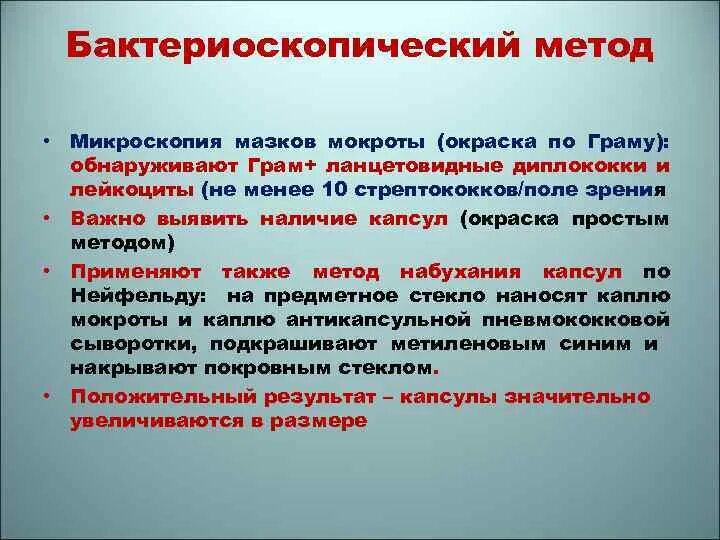 Бактериоскопический метод

• Микроскопия мазков мокроты (окраска по Граму): обнаруживают Грам+ ланцетовидные диплококки и лейкоциты (не менее 10 стрептококков/поле зрения

• Важно выявить наличие капсул (окраска простым методом)

• Применяют также метод набухания капсул по Нейфельду: на предметное стекло наносят каплю мокроты и каплю антикапсульной пневмококковой сыворотки, подкрашивают метиленовым синим и накрывают покровным стеклом.

• Положительный результат – капсулы значительно увеличиваются в размере